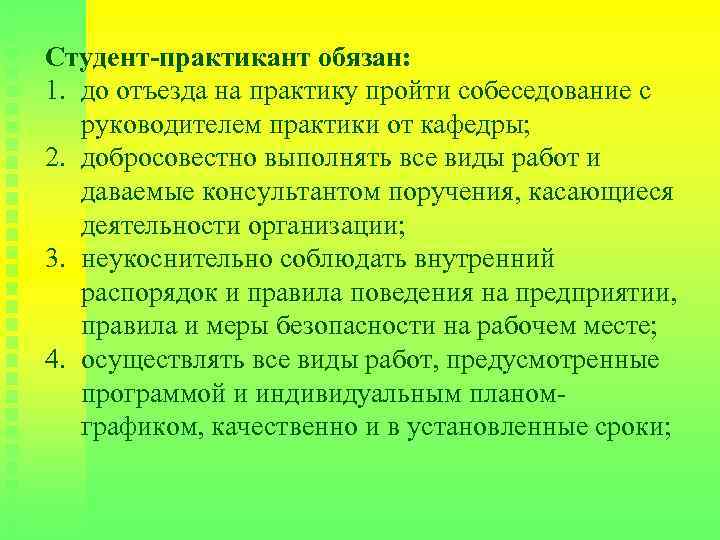 Студент-практикант обязан:
1. до отъезда на практику пройти собеседование с руководителем практики от кафедры;
2. добросовестно выполнять все виды работ и даваемые консультантом поручения, касающиеся деятельности организации;
3. неукоснительно соблюдать внутренний распорядок и правила поведения на предприятии, правила и меры безопасности на рабочем месте;
4. осуществлять все виды работ, предусмотренные программой и индивидуальным планом-графиком, качественно и в установленные сроки;